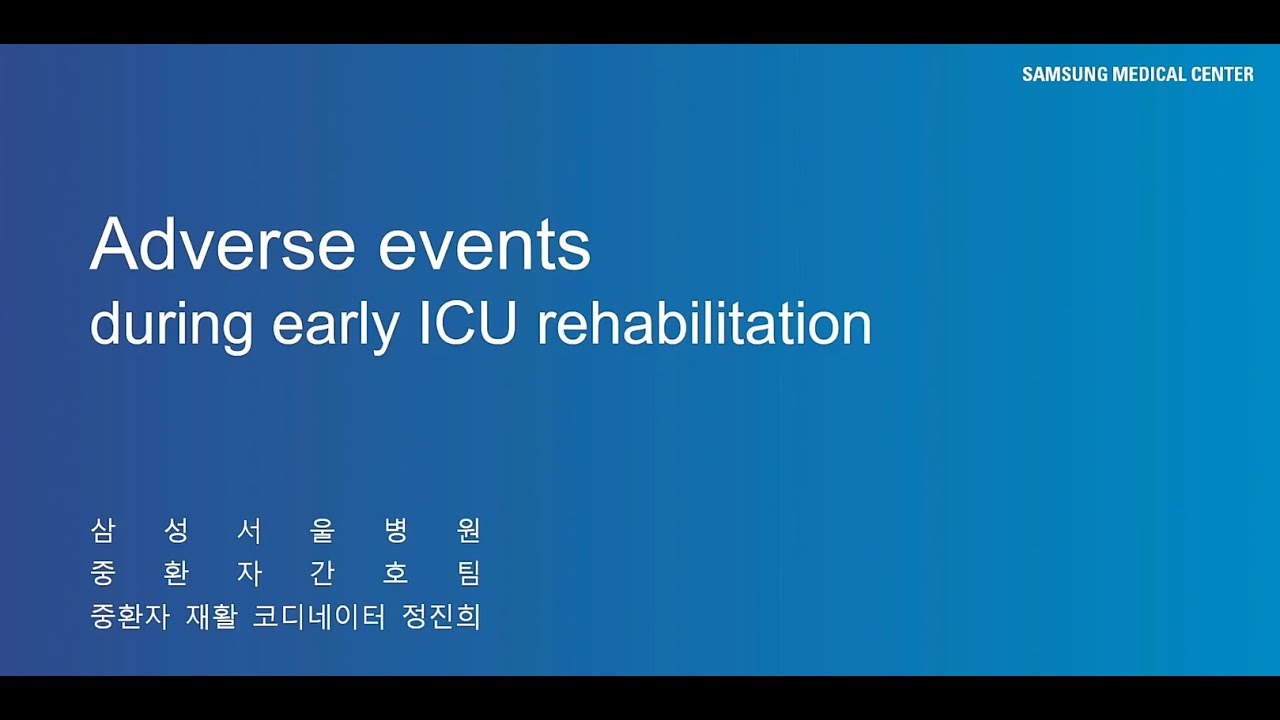 SAMSUNG MEDICAL CENTER

Adverse events
during early ICU rehabilitation

삼 성 서 울 병 원
중 환 자 간 호 팀
중환자 재활 코디네이터 정진희